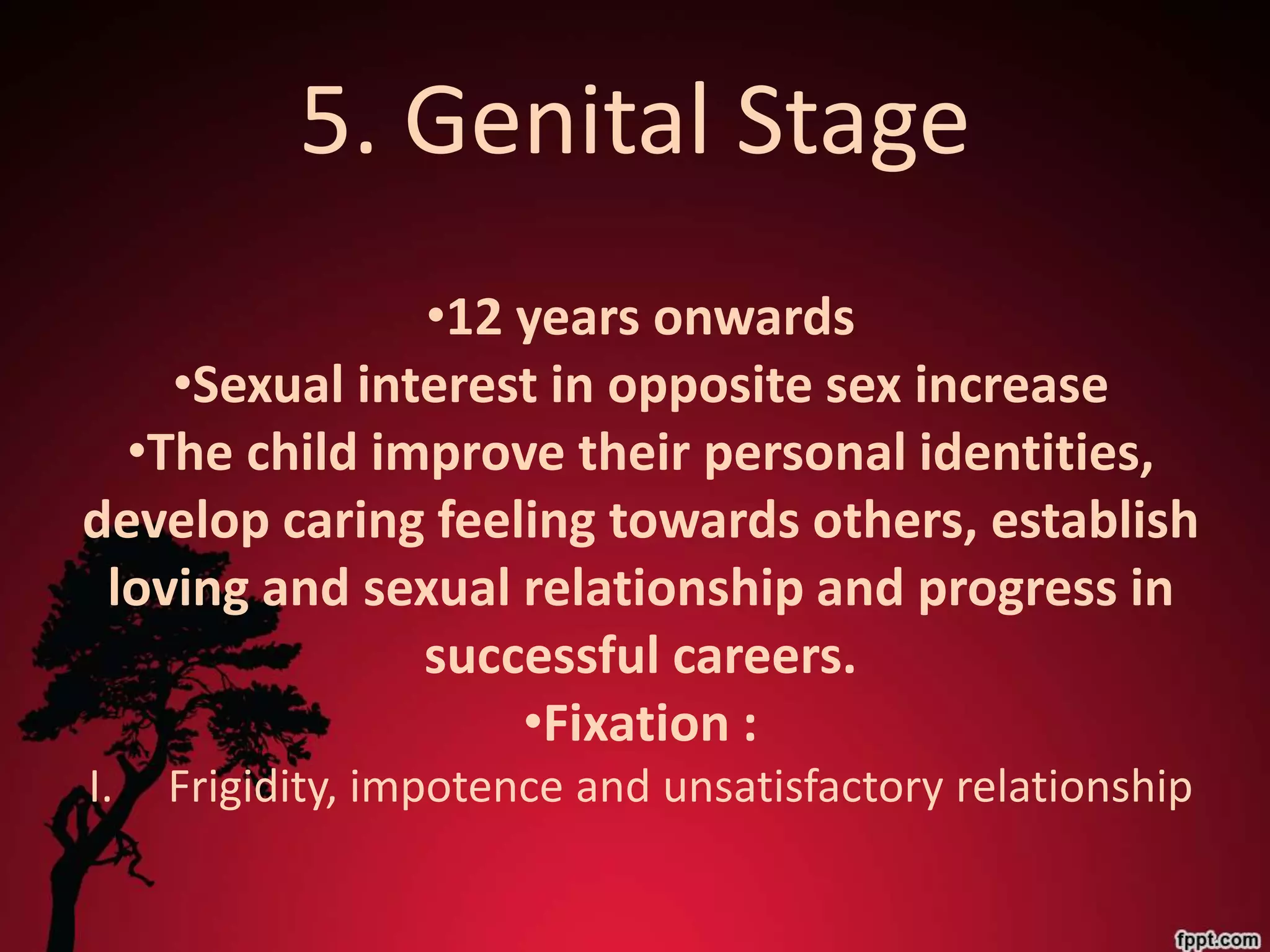 5. Genital Stage

•12 years onwards
•Sexual interest in opposite sex increase
•The child improve their personal identities, develop caring feeling towards others, establish loving and sexual relationship and progress in successful careers.
•Fixation :
I. Frigidity, impotence and unsatisfactory relationship

fppt.com